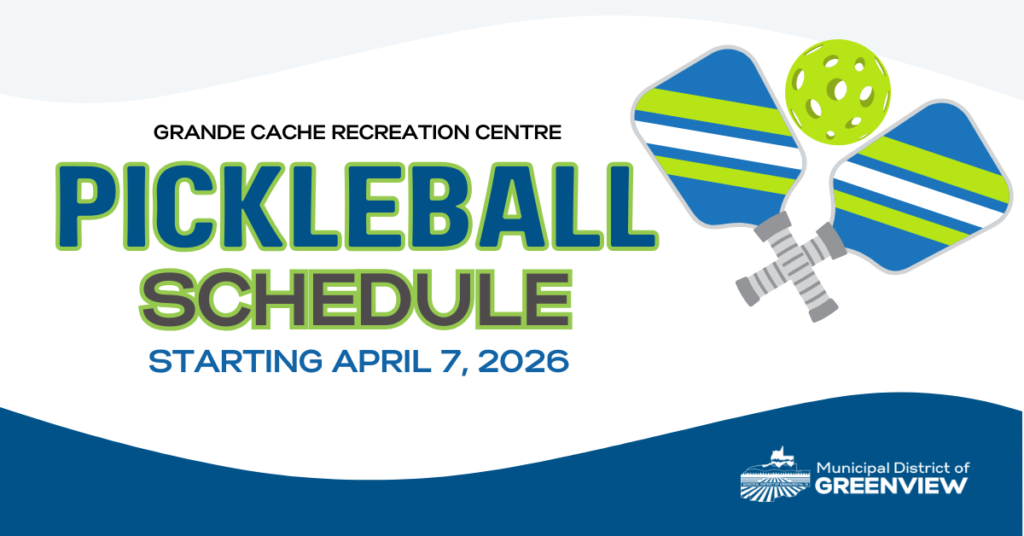 GRANDE CACHE RECREATION CENTRE

PICKLEBALL

SCHEDULE

STARTING APRIL 7, 2026

Municipal District of
GREENVIEW